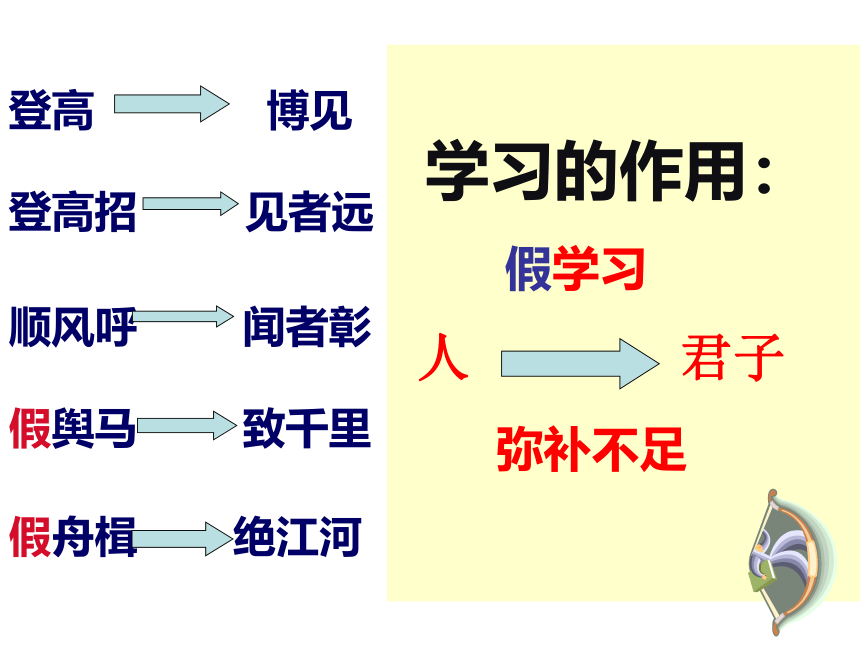 登高 博见

登高招 见者远

顺风呼 闻者彰

假舆马 致千里

假舟楫 绝江河

学习的作用：

假学习

人 君子

弥补不足